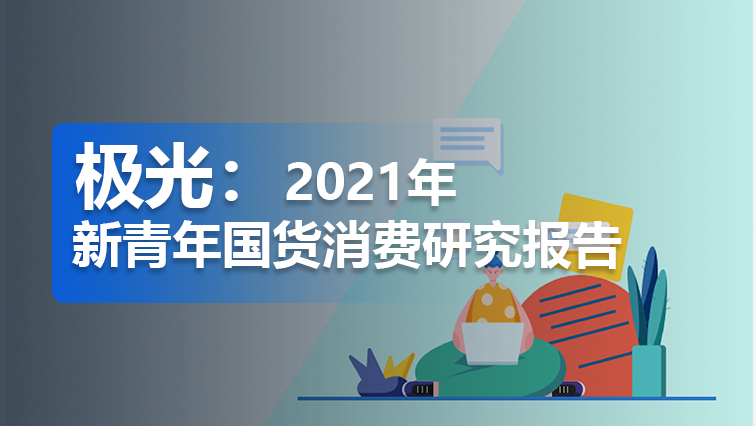 极光： 2021年
新青年国货消费研究报告